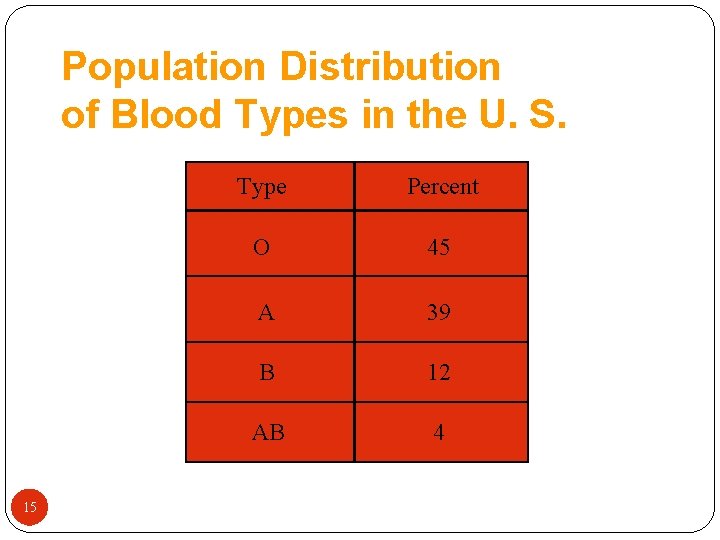 Population Distribution of Blood Types in the U. S.

| Type | Percent |
|---|---|
| O | 45 |
| A | 39 |
| B | 12 |
| AB | 4 |

15